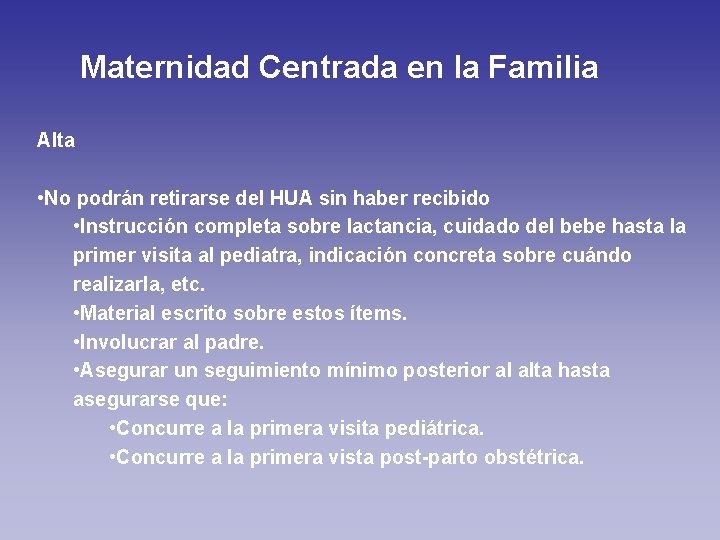 Maternidad Centrada en la Familia

Alta

•No podrán retirarse del HUA sin haber recibido

•Instrucción completa sobre lactancia, cuidado del bebe hasta la primer visita al pediatra, indicación concreta sobre cuándo realizarla, etc.

•Material escrito sobre estos ítems.

•Involucrar al padre.

•Asegurar un seguimiento mínimo posterior al alta hasta asegurarse que:

•Concurre a la primera visita pediátrica.

•Concurre a la primera vista post-parto obstétrica.